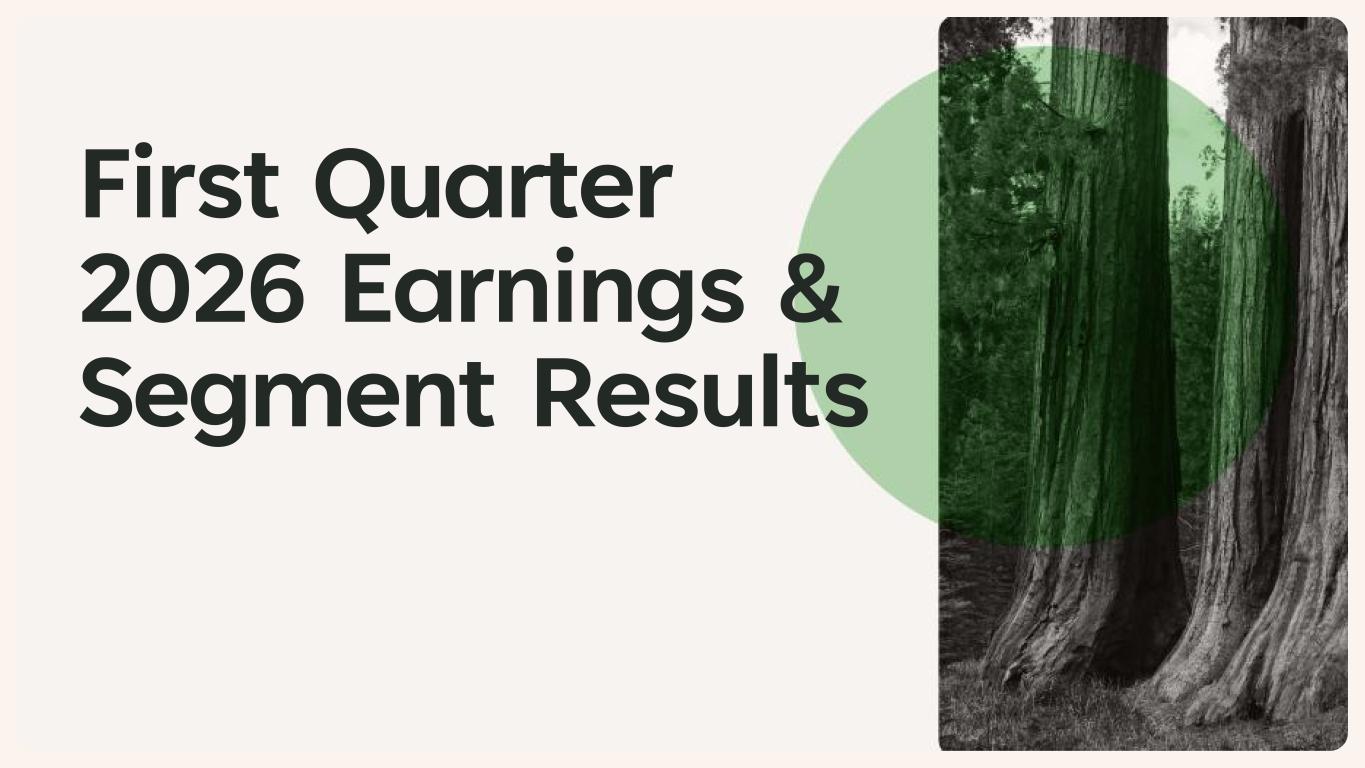 First Quarter 2026 Earnings & Segment Results